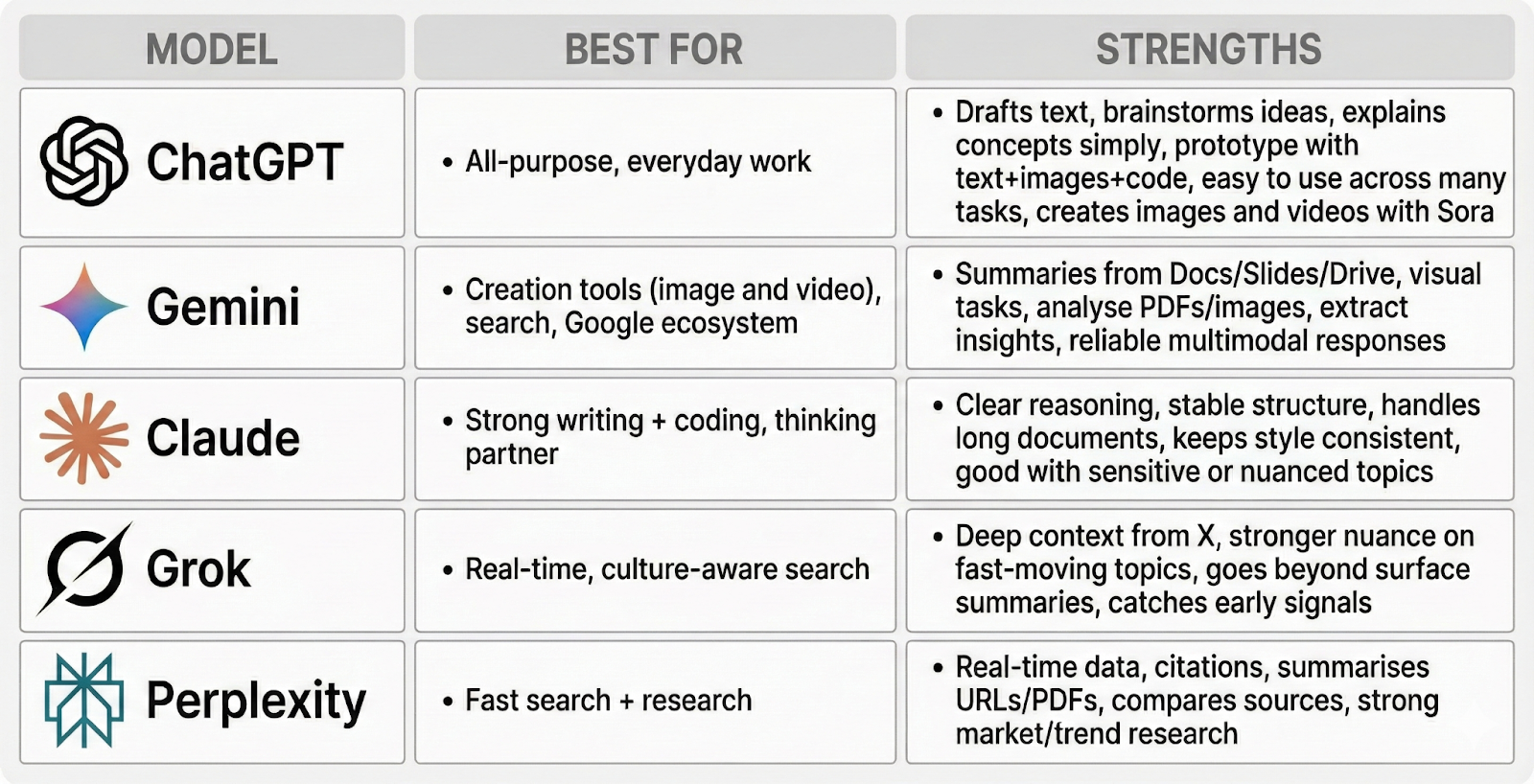 | MODEL | BEST FOR | STRENGTHS |
|---|---|---|
| ChatGPT | • All-purpose, everyday work | • Drafts text, brainstorms ideas, explains concepts simply, prototype with text+images+code, easy to use across many tasks, creates images and videos with Sora |
| Gemini | • Creation tools (image and video), search, Google ecosystem | • Summaries from Docs/Slides/Drive, visual tasks, analyse PDFs/images, extract insights, reliable multimodal responses |
| Claude | • Strong writing + coding, thinking partner | • Clear reasoning, stable structure, handles long documents, keeps style consistent, good with sensitive or nuanced topics |
| Grok | • Real-time, culture-aware search | • Deep context from X, stronger nuance on fast-moving topics, goes beyond surface summaries, catches early signals |
| Perplexity | • Fast search + research | • Real-time data, citations, summarises URLs/PDFs, compares sources, strong market/trend research |